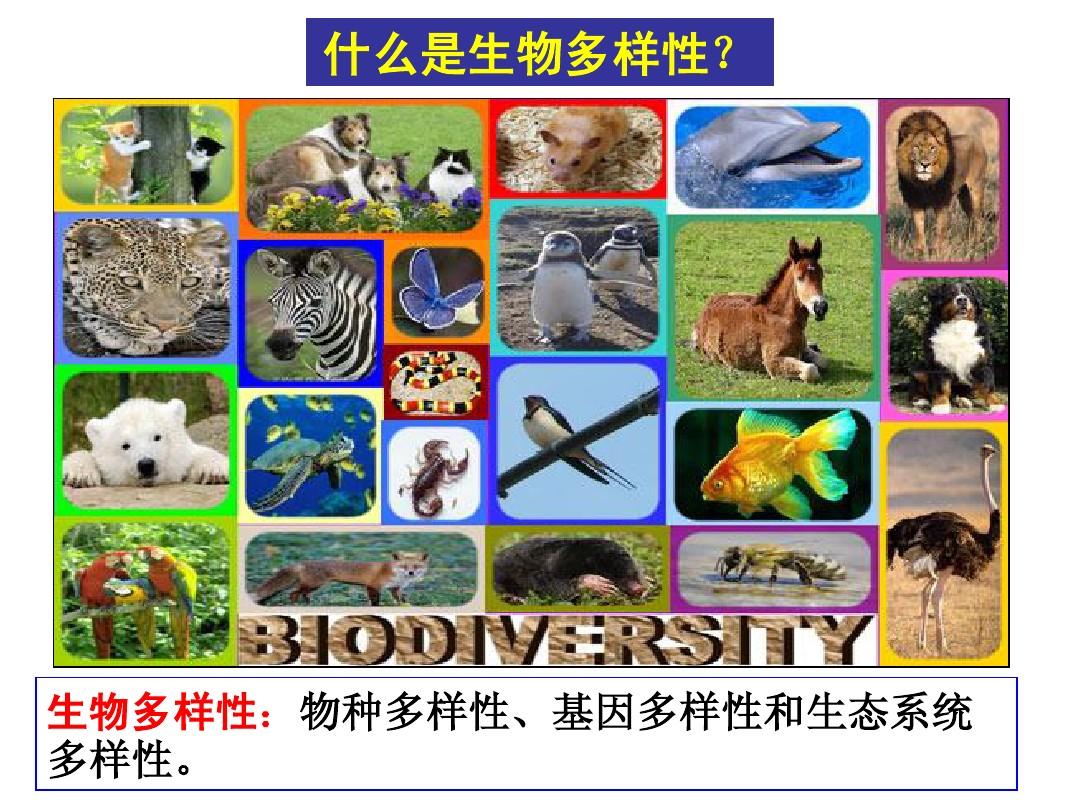 什么是生物多样性?

BIODIVERSITY

生物多样性:物种多样性、基因多样性和生态系统多样性。